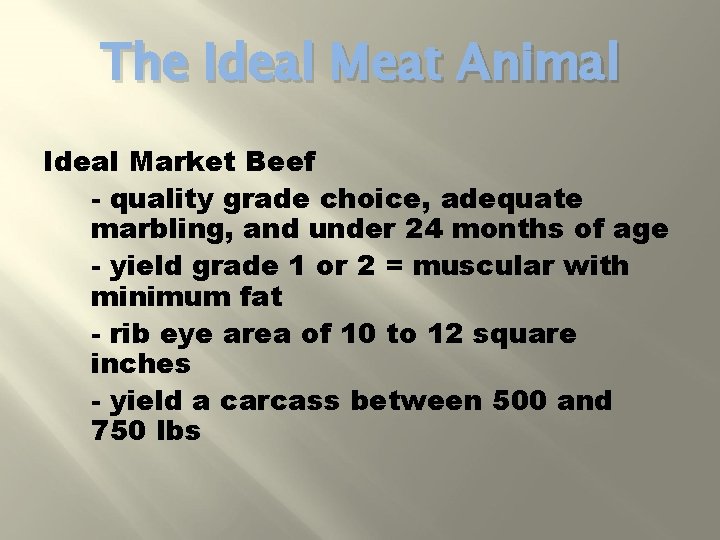 The Ideal Meat Animal

Ideal Market Beef

- quality grade choice, adequate marbling, and under 24 months of age

- yield grade 1 or 2 = muscular with minimum fat

- rib eye area of 10 to 12 square inches

- yield a carcass between 500 and 750 lbs